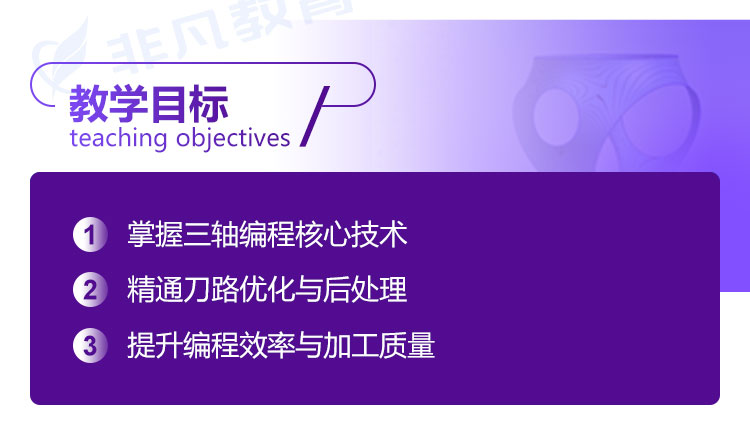 非凡教育

教学目标
teaching objectives

1 掌握三轴编程核心技术
2 精通刀路优化与后处理
3 提升编程效率与加工质量